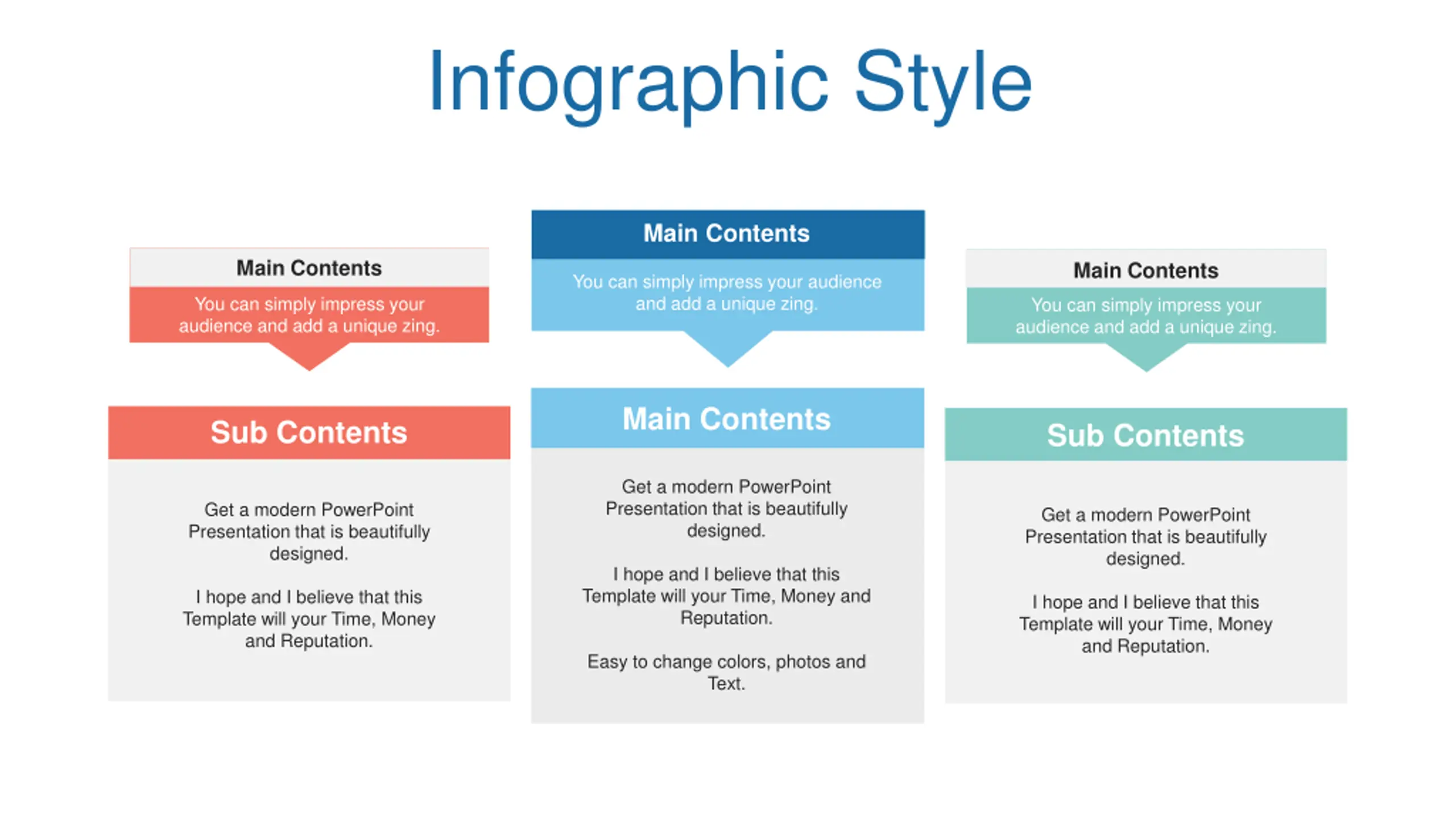 Infographic Style

Main Contents

You can simply impress your audience and add a unique zing.

Sub Contents

Get a modern PowerPoint Presentation that is beautifully designed.

I hope and I believe that this Template will your Time, Money and Reputation.

Main Contents

You can simply impress your audience and add a unique zing.

Main Contents

Get a modern PowerPoint Presentation that is beautifully designed.

I hope and I believe that this Template will your Time, Money and Reputation.

Easy to change colors, photos and Text.

Main Contents

You can simply impress your audience and add a unique zing.

Sub Contents

Get a modern PowerPoint Presentation that is beautifully designed.

I hope and I believe that this Template will your Time, Money and Reputation.